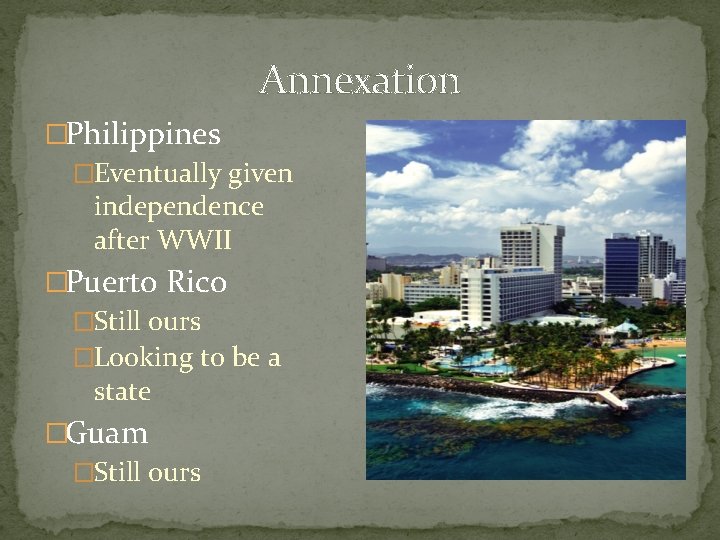 Annexation

□Philippines

□Eventually given independence after WWII

□Puerto Rico

□Still ours

□Looking to be a state

□Guam

□Still ours